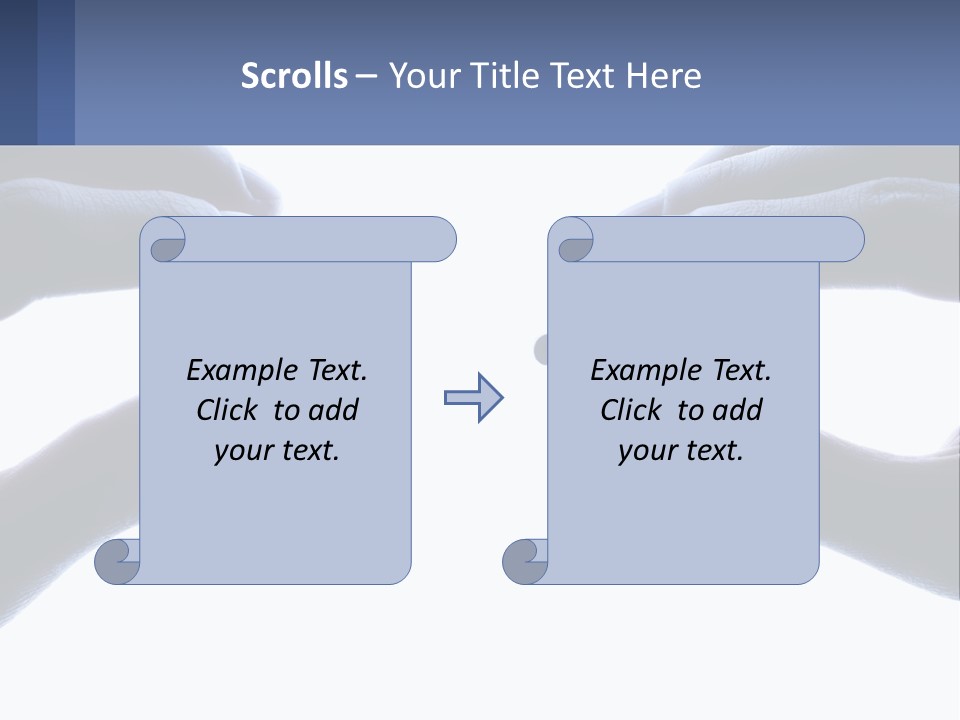 Scrolls – Your Title Text Here

Example Text. Click to add your text.

Example Text. Click to add your text.